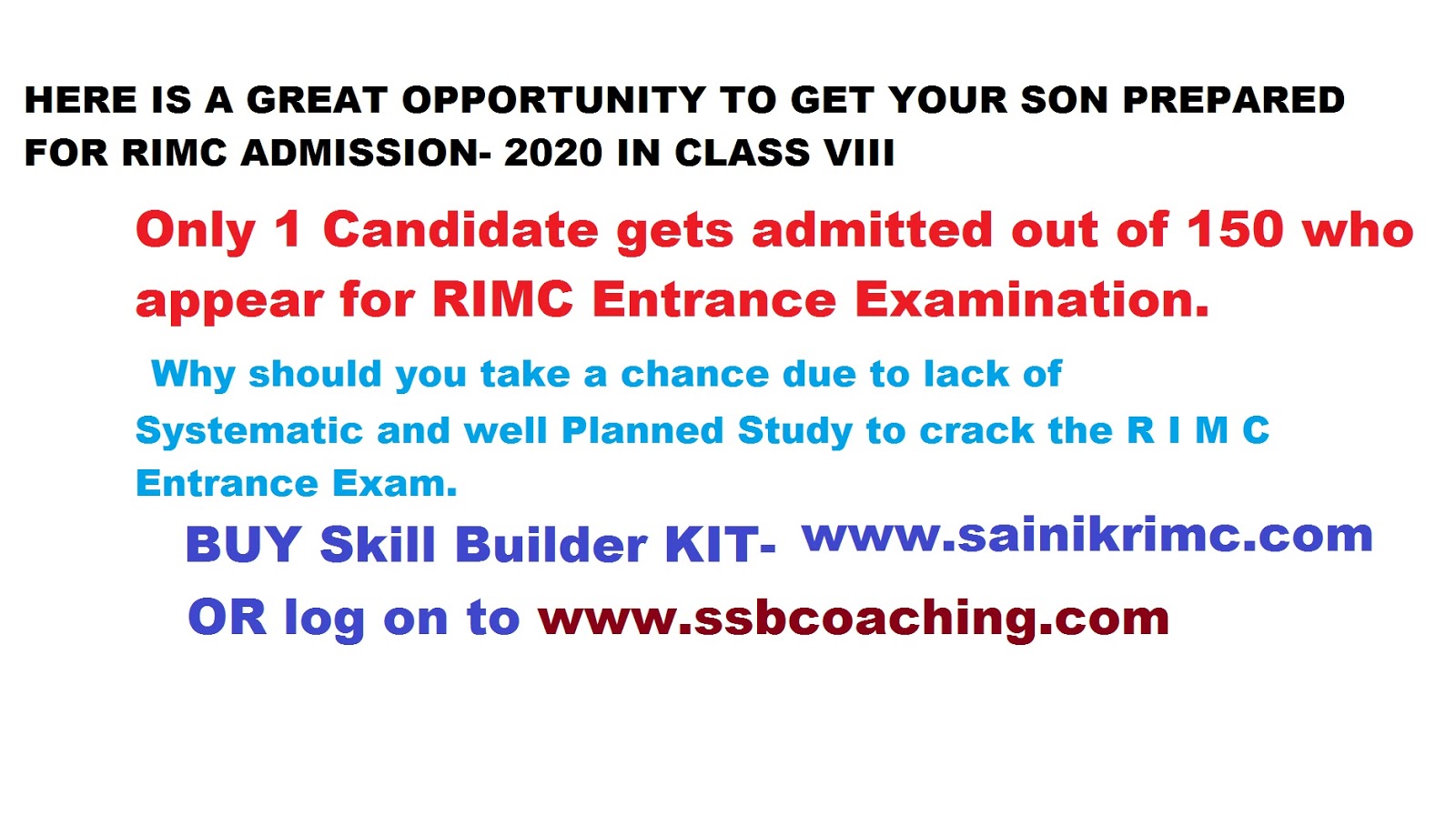 HERE IS A GREAT OPPORTUNITY TO GET YOUR SON PREPARED FOR RIMC ADMISSION- 2020 IN CLASS VIII

Only 1 Candidate gets admitted out of 150 who appear for RIMC Entrance Examination.

Why should you take a chance due to lack of Systematic and well Planned Study to crack the R I M C Entrance Exam.

BUY Skill Builder KIT- www.sainikrimc.com

OR log on to www.ssbcoaching.com